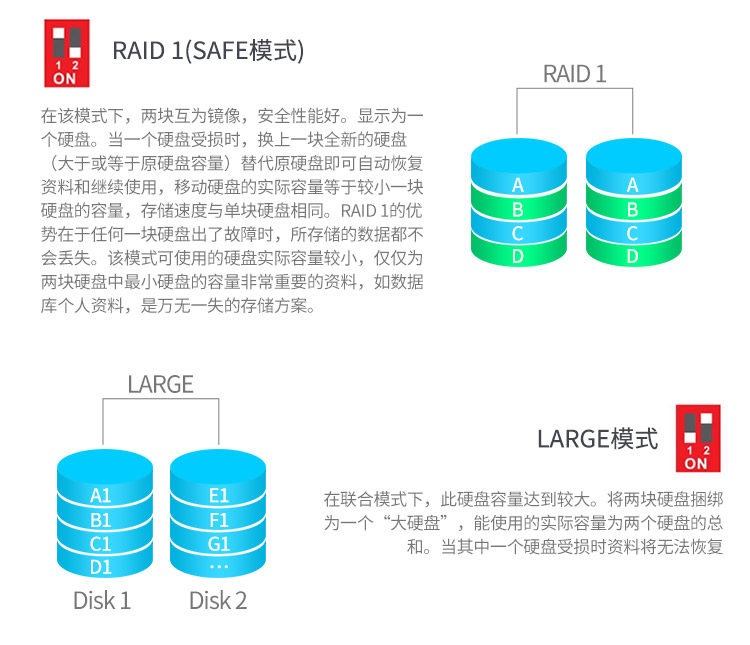 1 2
ON

RAID 1(SAFE模式)

在该模式下，两块互为镜像，安全性能好。显示为一个硬盘。当一个硬盘受损时，换上一块全新的硬盘（大于或等于原硬盘容量）替代原硬盘即可自动恢复资料和继续使用，移动硬盘的实际容量等于较小一块硬盘的容量，存储速度与单块硬盘相同。RAID 1的优势在于任何一块硬盘出了故障时，所存储的数据都不会丢失。该模式可使用的硬盘实际容量较小，仅仅为两块硬盘中最小硬盘的容量非常重要的资料，如数据库个人资料，是万无一失的存储方案。

RAID 1

A
B
C
D

A
B
C
D

LARGE

A1
B1
C1
D1

E1
F1
G1
…

Disk 1

Disk 2

LARGE模式

1 2
ON

在联合模式下，此硬盘容量达到较大。将两块硬盘捆绑为一个“大硬盘”，能使用的实际容量为两个硬盘的总和。当其中一个硬盘受损时资料将无法恢复